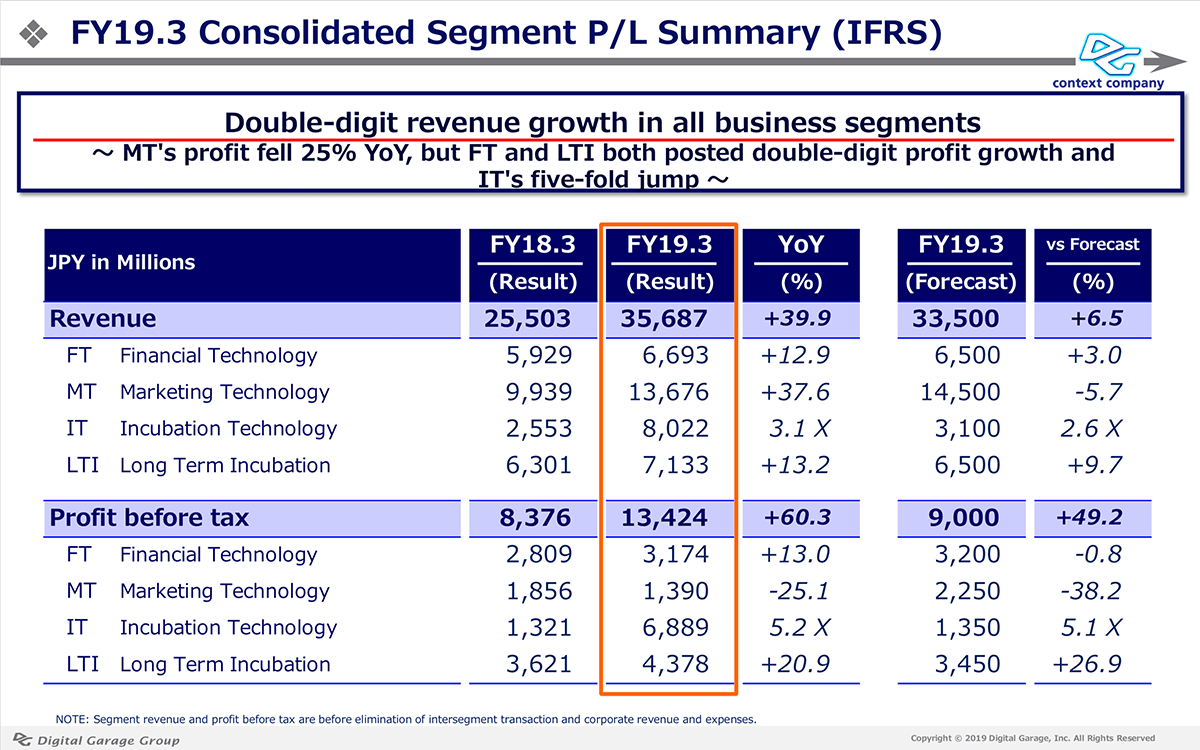 FY19.3 Consolidated Segment P/L Summary (IFRS)

context company

Double-digit revenue growth in all business segments
～ MT's profit fell 25% YoY, but FT and LTI both posted double-digit profit growth and IT's five-fold jump ～

| JPY in Millions | FY18.3 (Result) | FY19.3 (Result) | YoY (%) | FY19.3 (Forecast) | vs Forecast (%) |
|---|---|---|---|---|---|
| Revenue | 25,503 | 35,687 | +39.9 | 33,500 | +6.5 |
| FT Financial Technology | 5,929 | 6,693 | +12.9 | 6,500 | +3.0 |
| MT Marketing Technology | 9,939 | 13,676 | +37.6 | 14,500 | -5.7 |
| IT Incubation Technology | 2,553 | 8,022 | 3.1 X | 3,100 | 2.6 X |
| LTI Long Term Incubation | 6,301 | 7,133 | +13.2 | 6,500 | +9.7 |
| Profit before tax | 8,376 | 13,424 | +60.3 | 9,000 | +49.2 |
| FT Financial Technology | 2,809 | 3,174 | +13.0 | 3,200 | -0.8 |
| MT Marketing Technology | 1,856 | 1,390 | -25.1 | 2,250 | -38.2 |
| IT Incubation Technology | 1,321 | 6,889 | 5.2 X | 1,350 | 5.1 X |
| LTI Long Term Incubation | 3,621 | 4,378 | +20.9 | 3,450 | +26.9 |

NOTE: Segment revenue and profit before tax are before elimination of intersegment transaction and corporate revenue and expenses.

Digital Garage Group

Copyright © 2019 Digital Garage, Inc. All Rights Reserved